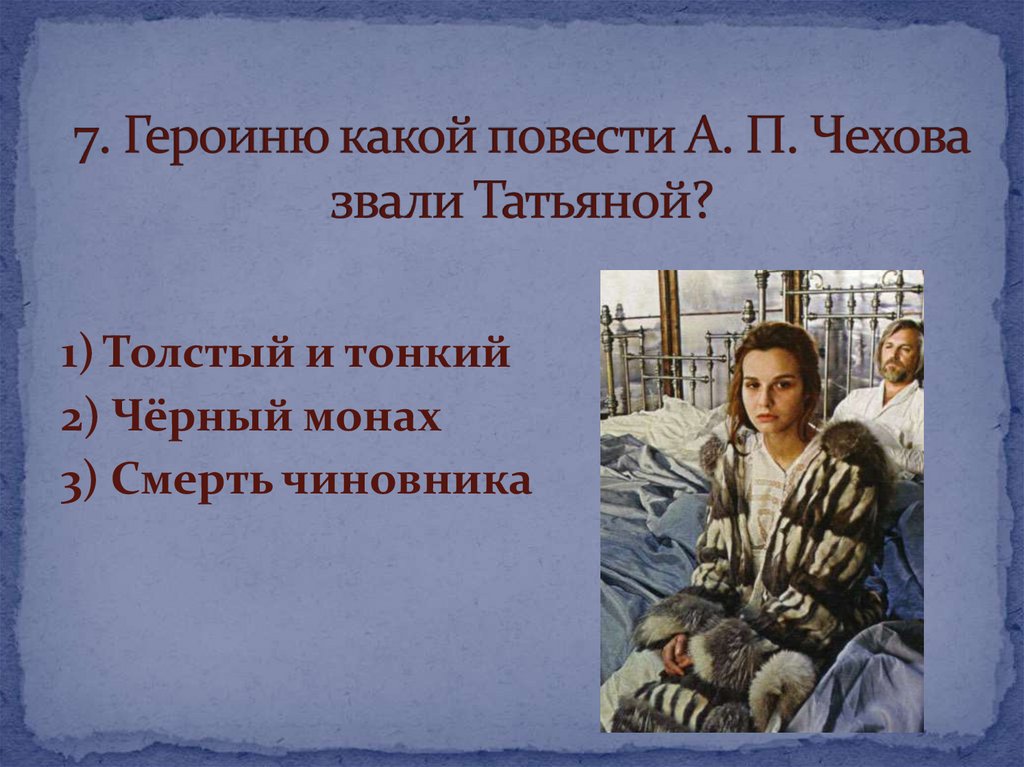 7. Героиню какой повести А. П. Чехова звали Татьяной?

1) Толстый и тонкий
2) Чёрный монах
3) Смерть чиновника